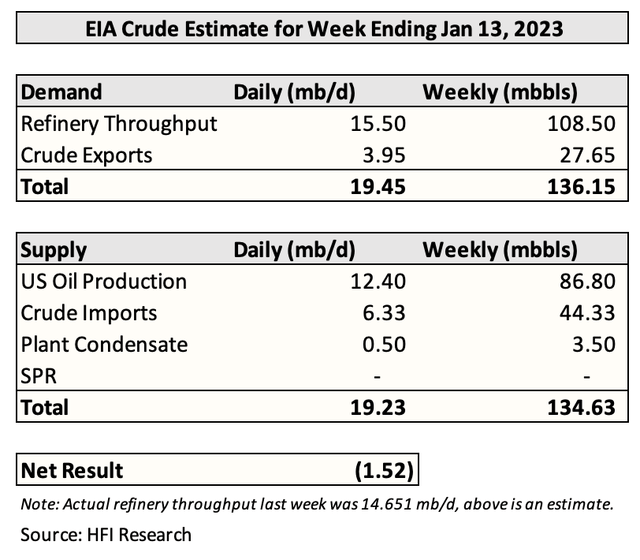 EIA Crude Estimate for Week Ending Jan 13, 2023

| Demand | Daily (mb/d) | Weekly (mbbls) |
|---|---|---|
| Refinery Throughput | 15.50 | 108.50 |
| Crude Exports | 3.95 | 27.65 |
| Total | 19.45 | 136.15 |

| Supply | Daily (mb/d) | Weekly (mbbls) |
|---|---|---|
| US Oil Production | 12.40 | 86.80 |
| Crude Imports | 6.33 | 44.33 |
| Plant Condensate | 0.50 | 3.50 |
| SPR | - | - |
| Total | 19.23 | 134.63 |

| Net Result | (1.52) |
|---|---|

Note: Actual refinery throughput last week was 14.651 mb/d, above is an estimate.

Source: HFI Research